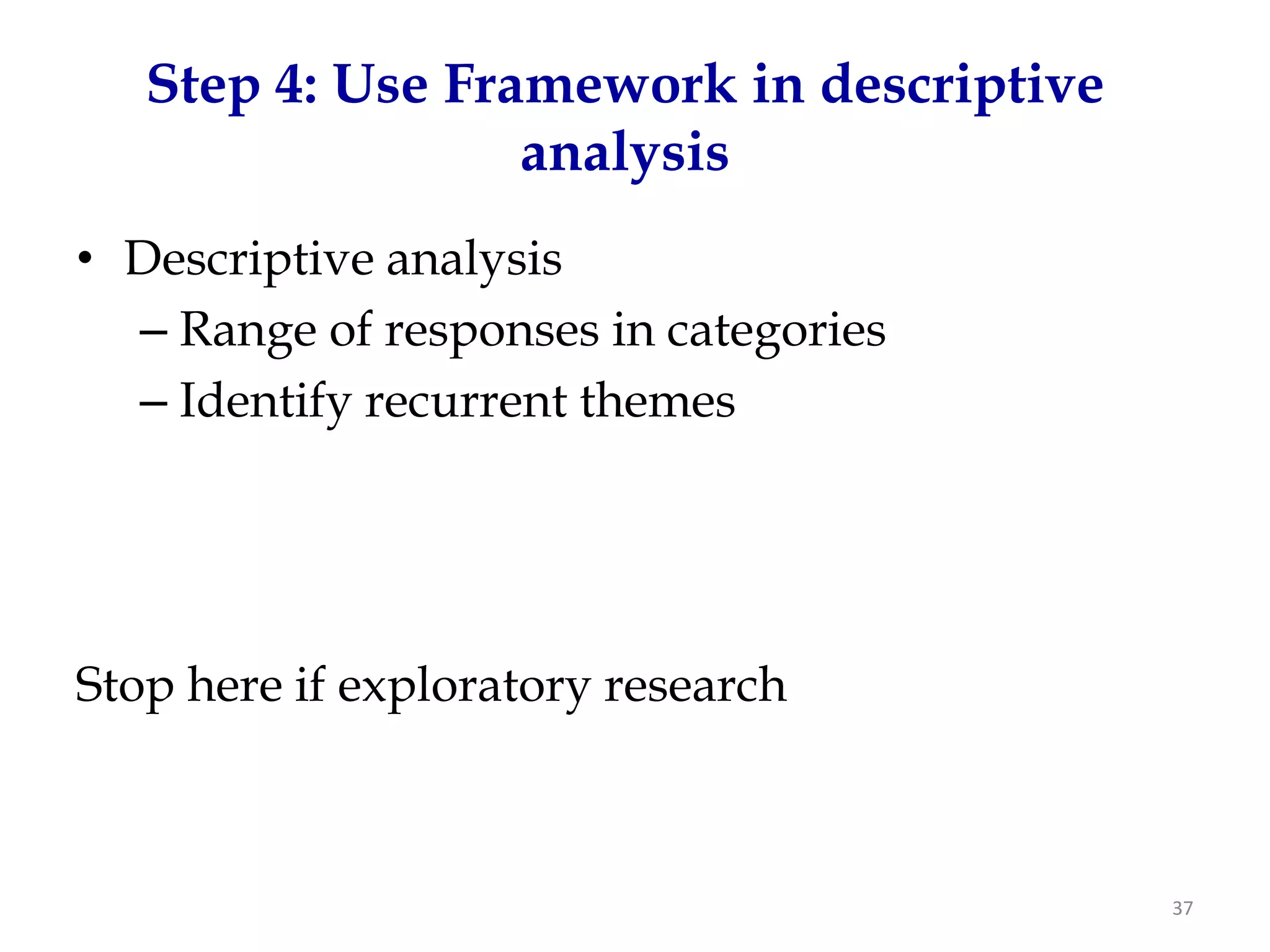 Step 4: Use Framework in descriptive analysis

• Descriptive analysis
– Range of responses in categories
– Identify recurrent themes

Stop here if exploratory research

37